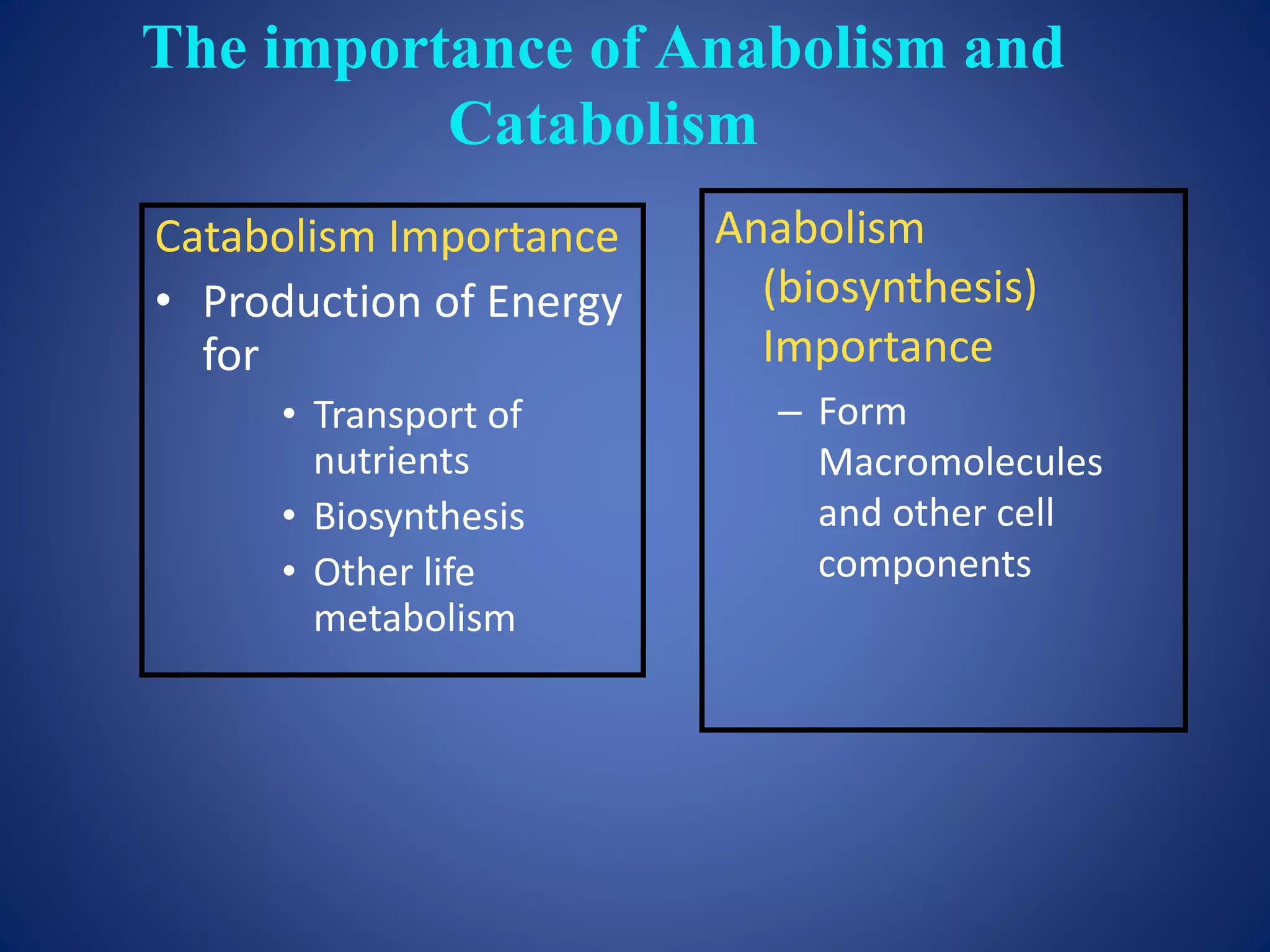 The importance of Anabolism and Catabolism

Catabolism Importance
• Production of Energy for
  • Transport of nutrients
  • Biosynthesis
  • Other life metabolism

Anabolism (biosynthesis) Importance
– Form Macromolecules and other cell components